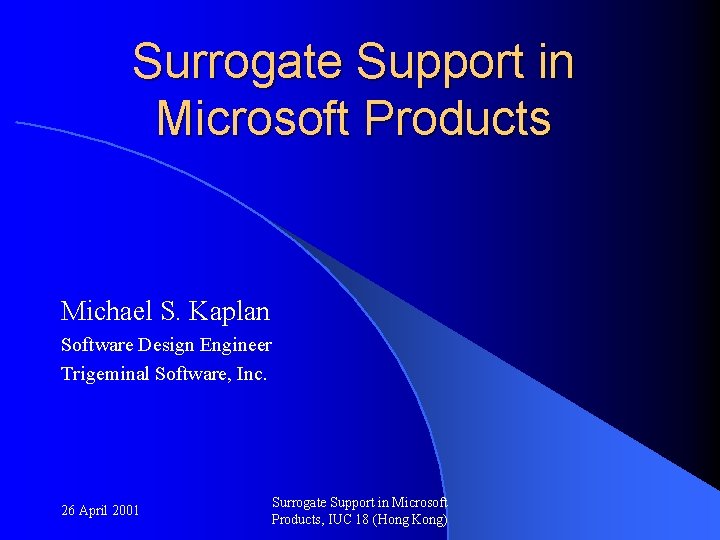 Surrogate Support in Microsoft Products

Michael S. Kaplan

Software Design Engineer

Trigeminal Software, Inc.

26 April 2001

Surrogate Support in Microsoft Products, IUC 18 (Hong Kong)